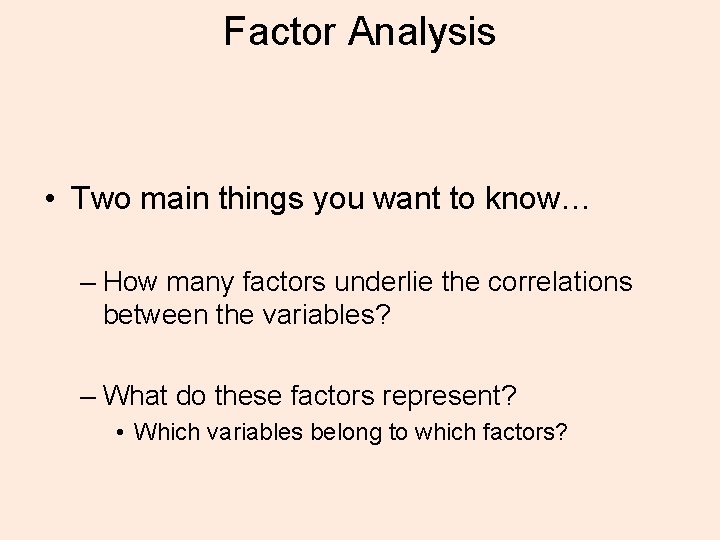 Factor Analysis

• Two main things you want to know…

– How many factors underlie the correlations between the variables?

– What do these factors represent?

• Which variables belong to which factors?